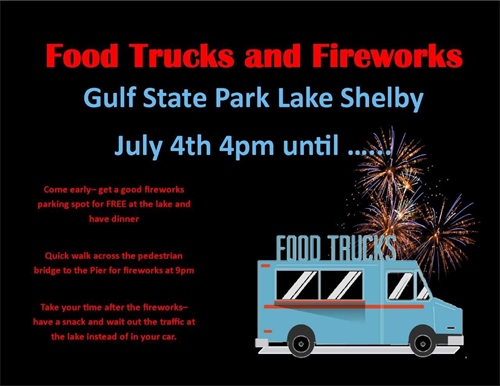 Food Trucks and Fireworks

Gulf State Park Lake Shelby

July 4th 4pm until ......

Come early– get a good fireworks parking spot for FREE at the lake and have dinner

Quick walk across the pedestrian bridge to the Pier for fireworks at 9pm

Take your time after the fireworks– have a snack and wait out the traffic at the lake instead of in your car.

FOOD TRUCKS